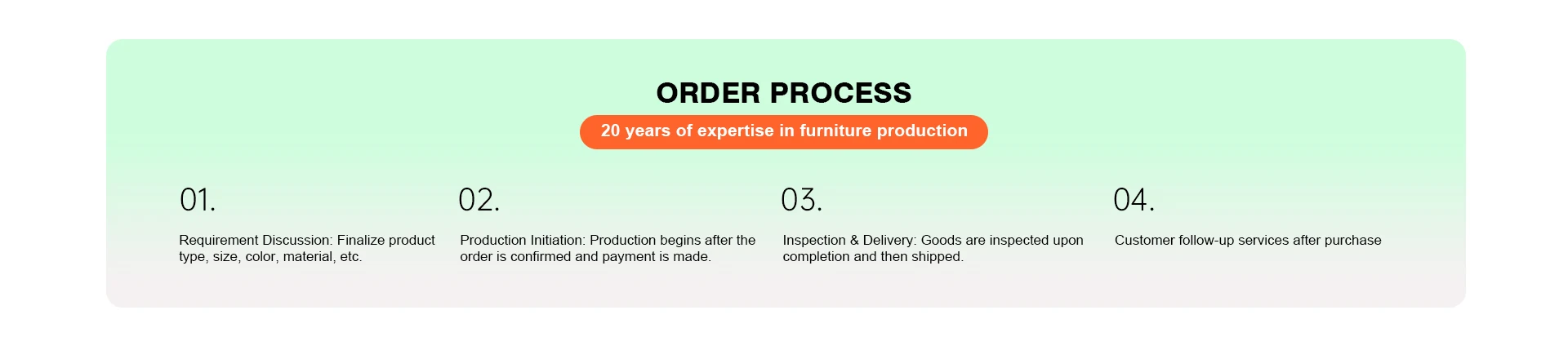 ORDER PROCESS

20 years of expertise in furniture production

01.

Requirement Discussion: Finalize product type, size, color, material, etc.

02.

Production Initiation: Production begins after the order is confirmed and payment is made.

03.

Inspection & Delivery: Goods are inspected upon completion and then shipped.

04.

Customer follow-up services after purchase